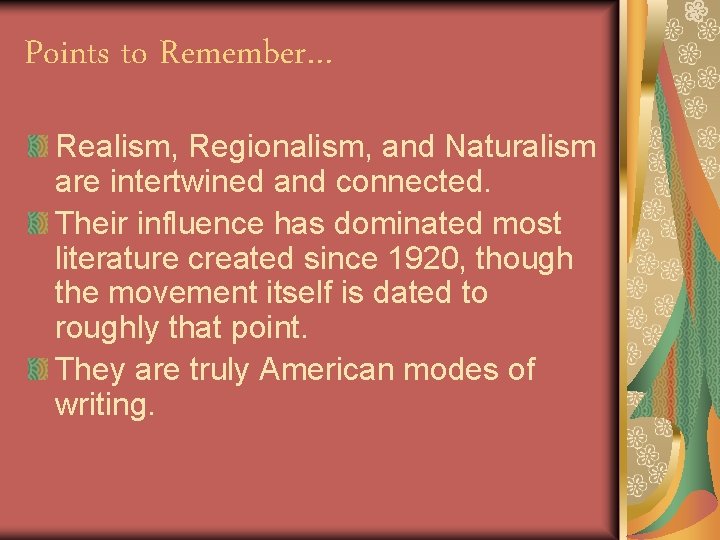 Points to Remember…

Realism, Regionalism, and Naturalism are intertwined and connected.

Their influence has dominated most literature created since 1920, though the movement itself is dated to roughly that point.

They are truly American modes of writing.